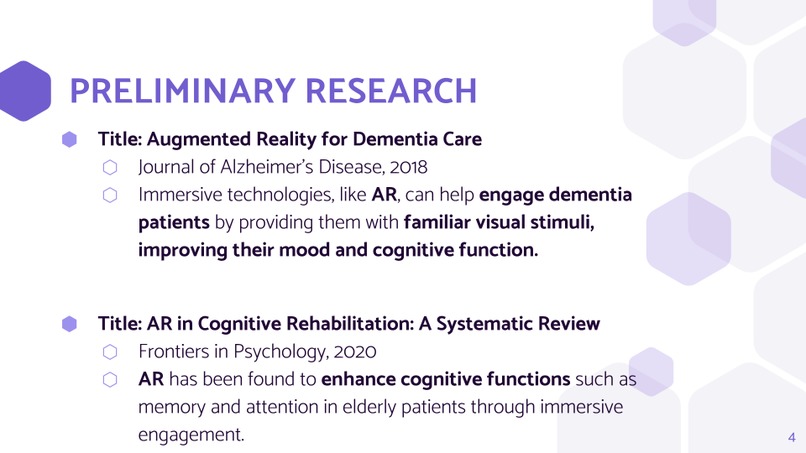 PRELIMINARY RESEARCH

Title: Augmented Reality for Dementia Care

Journal of Alzheimer's Disease, 2018

Immersive technologies, like AR, can help engage dementia patients by providing them with familiar visual stimuli, improving their mood and cognitive function.

Title: AR in Cognitive Rehabilitation: A Systematic Review

Frontiers in Psychology, 2020

AR has been found to enhance cognitive functions such as memory and attention in elderly patients through immersive engagement.

4